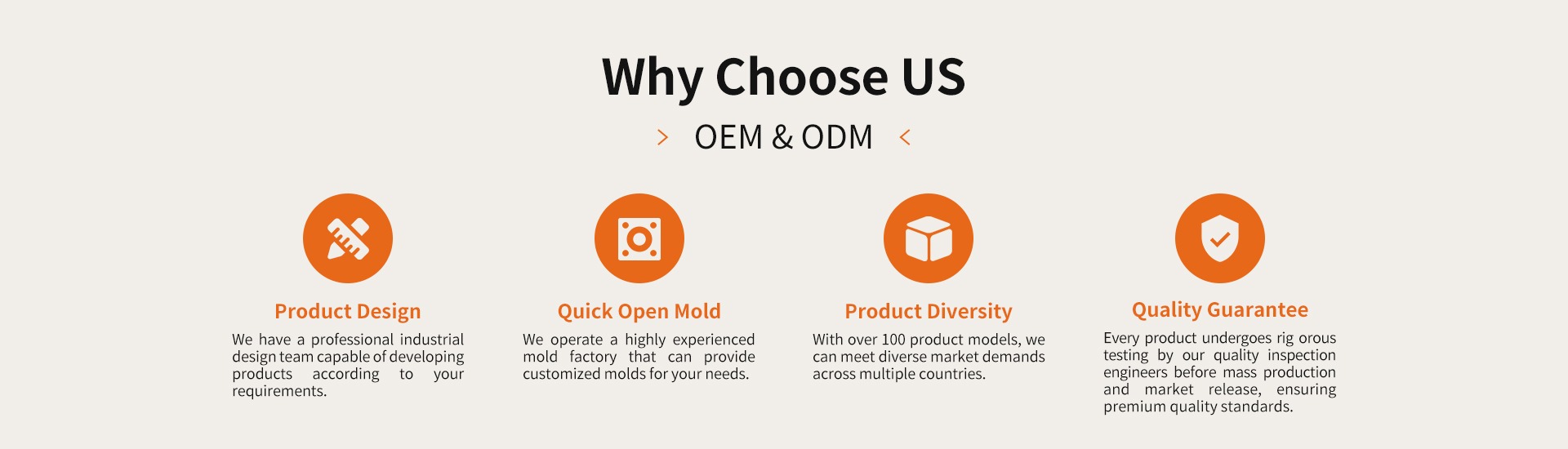 Why Choose US

> OEM & ODM <

Product Design

We have a professional industrial design team capable of developing products according to your requirements.

Quick Open Mold

We operate a highly experienced mold factory that can provide customized molds for your needs.

Product Diversity

With over 100 product models, we can meet diverse market demands across multiple countries.

Quality Guarantee

Every product undergoes rig orous testing by our quality inspection engineers before mass production and market release, ensuring premium quality standards.